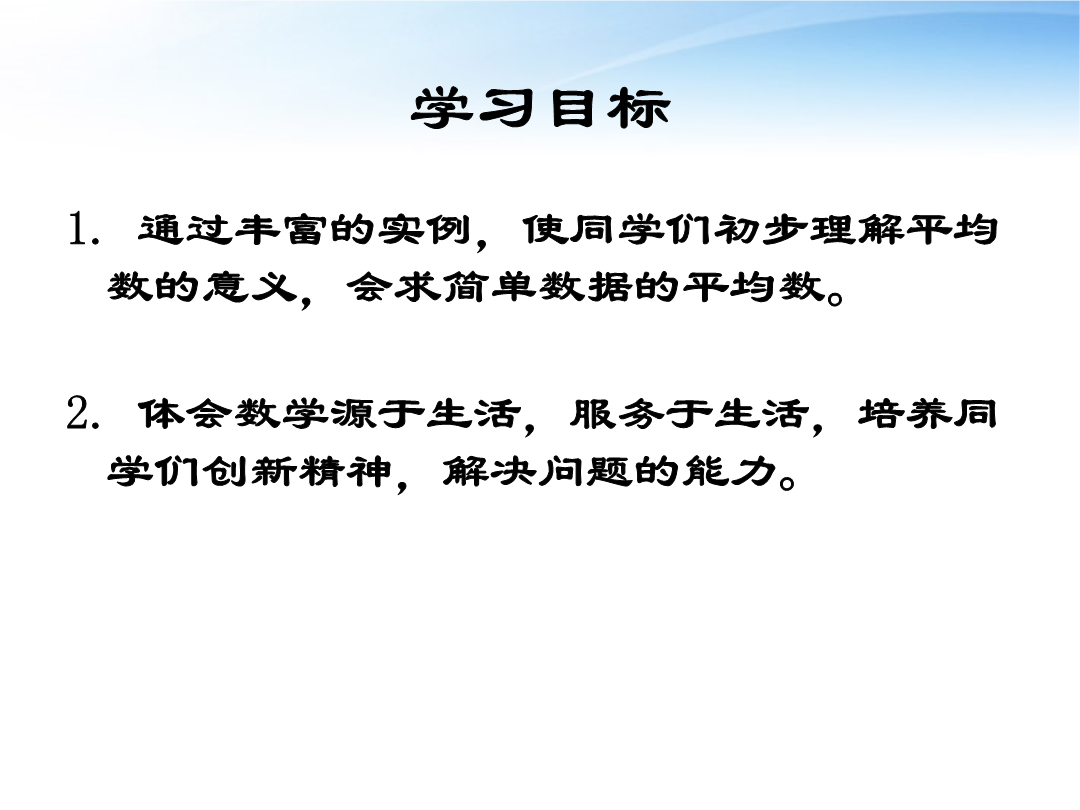 学习目标

1. 通过丰富的实例，使同学们初步理解平均数的意义，会求简单数据的平均数。

2. 体会数学源于生活，服务于生活，培养同学们创新精神，解决问题的能力。